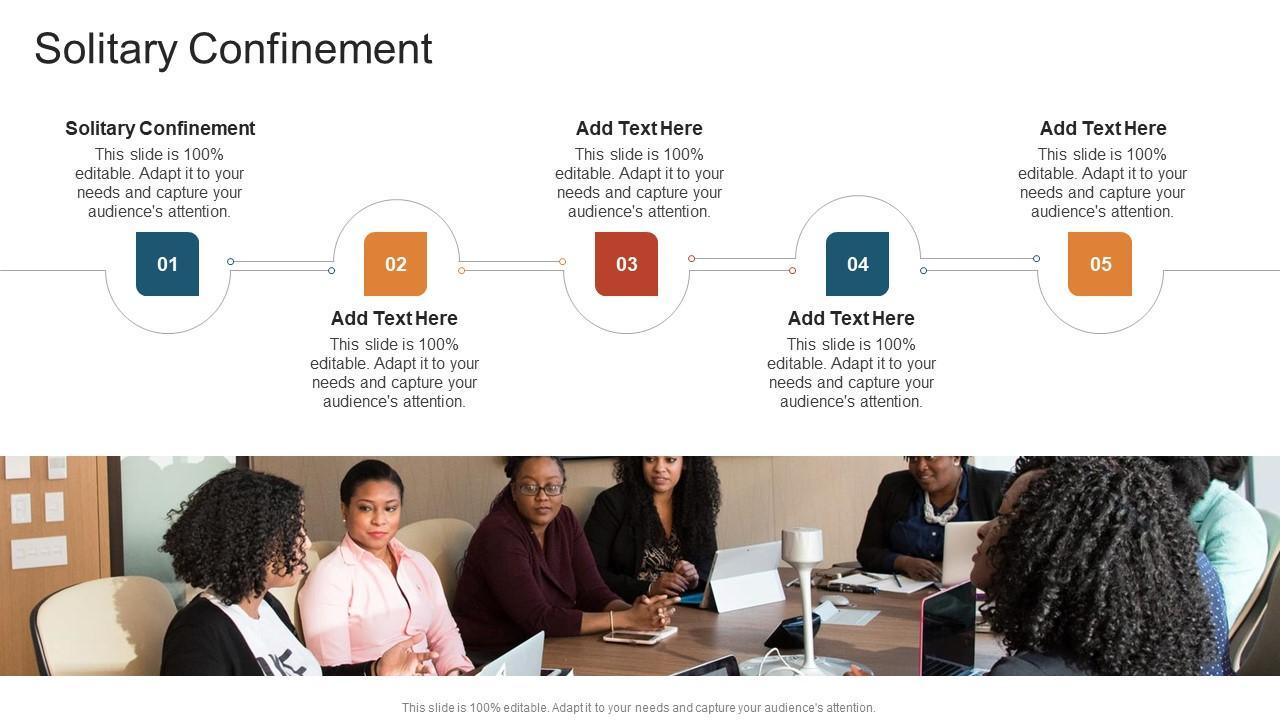 Solitary Confinement

Solitary Confinement
This slide is 100% editable. Adapt it to your needs and capture your audience's attention.

01

02

Add Text Here
This slide is 100% editable. Adapt it to your needs and capture your audience's attention.

Add Text Here
This slide is 100% editable. Adapt it to your needs and capture your audience's attention.

03

04

Add Text Here
This slide is 100% editable. Adapt it to your needs and capture your audience's attention.

Add Text Here
This slide is 100% editable. Adapt it to your needs and capture your audience's attention.

05

This slide is 100% editable. Adapt it to your needs and capture your audience's attention.